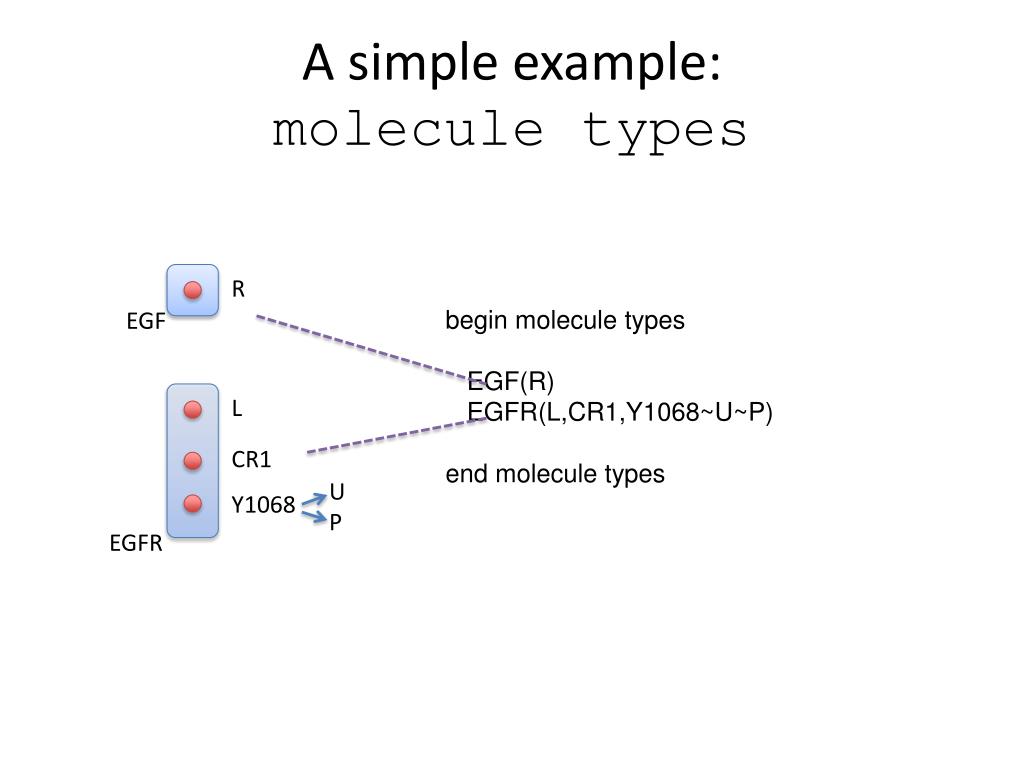 A simple example:
molecule types

R

EGF

L

CR1

Y1068

U

P

EGFR

begin molecule types

EGF(R)
EGFR(L,CR1,Y1068~U~P)

end molecule types